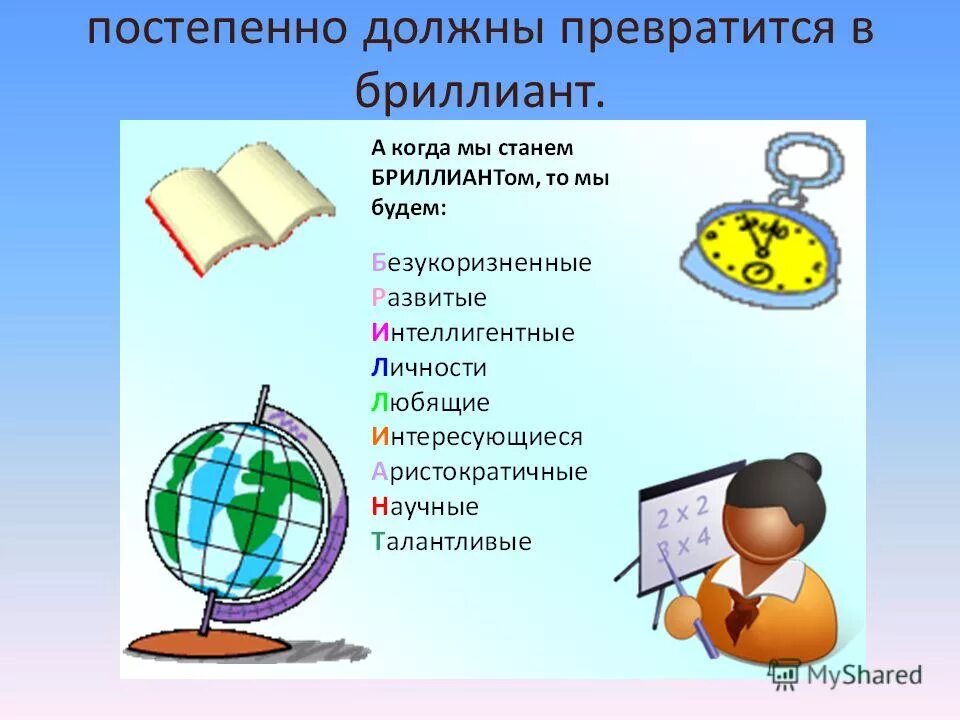 постепенно должны превратится в бриллиант.

А когда мы станем БРИЛЛИАНТом, то мы будем:

Безукоризненные
Развитые
Интеллигентные
Личности
Любящие
Интересующиеся
Аристократичные
Научные
Талантливые

2 x 2
3 x 4

MyShared